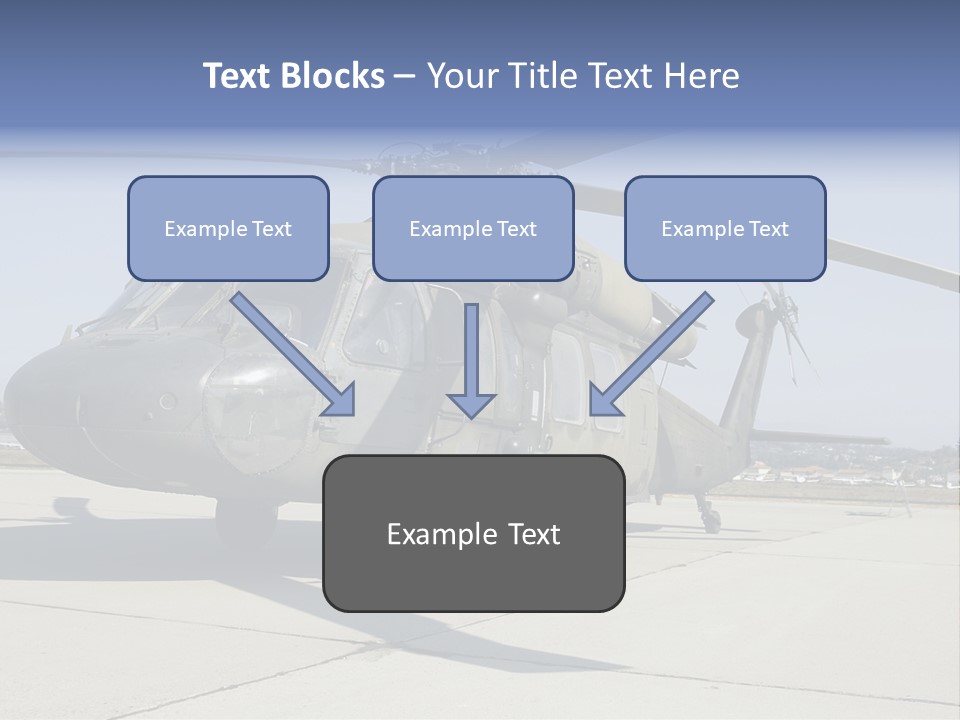 Text Blocks – Your Title Text Here

Example Text

Example Text

Example Text

Example Text